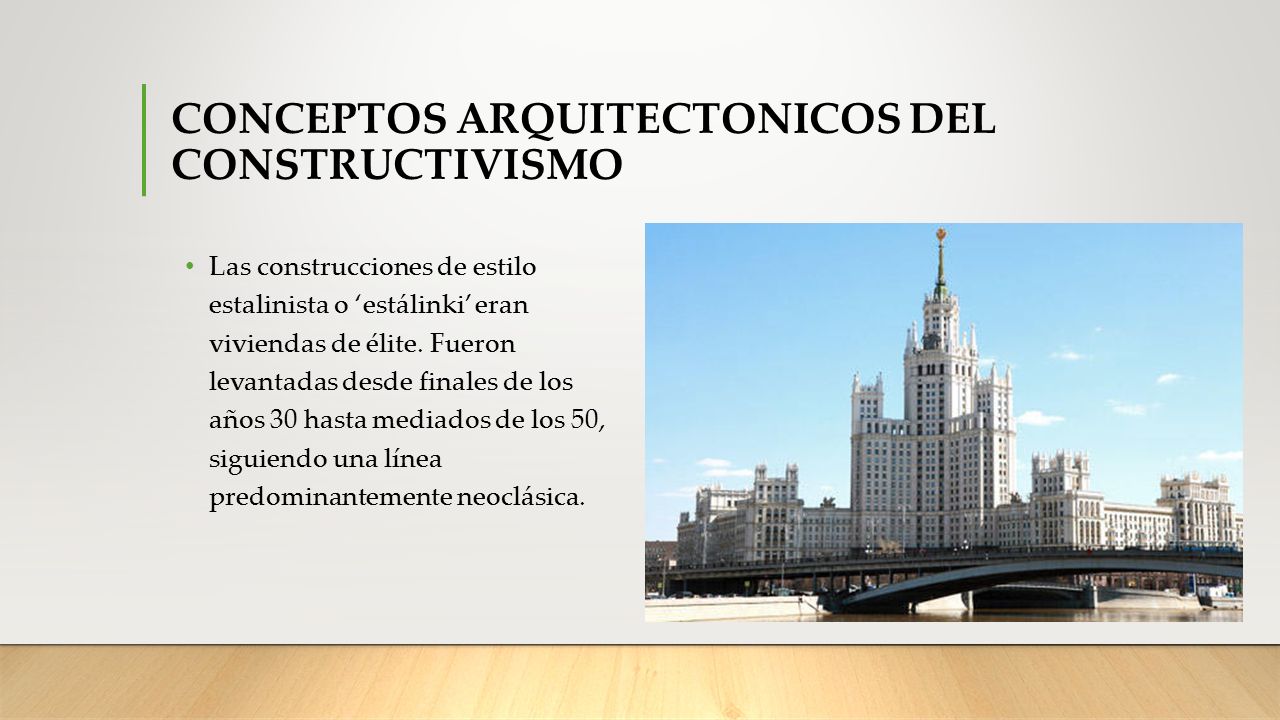 CONCEPTOS ARQUITECTONICOS DEL CONSTRUCTIVISMO

• Las construcciones de estilo estalinista o ‘estálinki’ eran viviendas de élite. Fueron levantadas desde finales de los años 30 hasta mediados de los 50, siguiendo una línea predominantemente neoclásica.